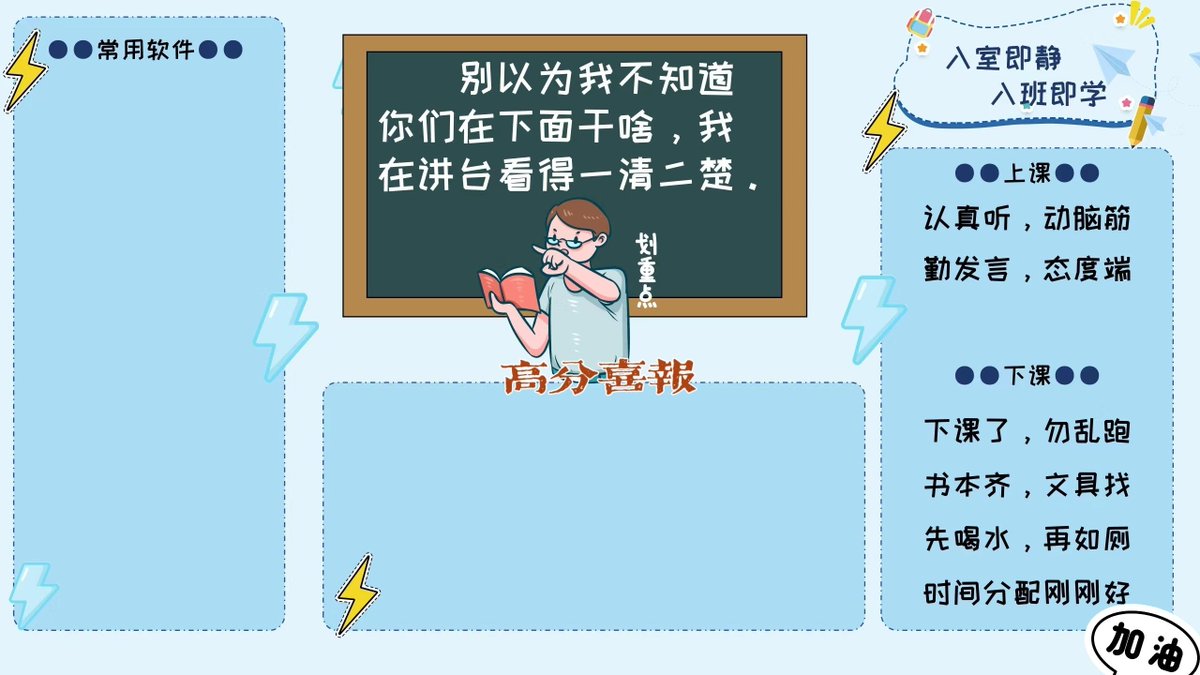 ●●常用软件●●

别以为我不知道你们在下面干啥，我在讲台看得一清二楚.

划重点

高分喜報

入室即静
入班即学

●●上课●●
认真听，动脑筋
勤发言，态度端

●●下课●●
下课了，勿乱跑
书本齐，文具找
先喝水，再如厕
时间分配刚刚好

加油